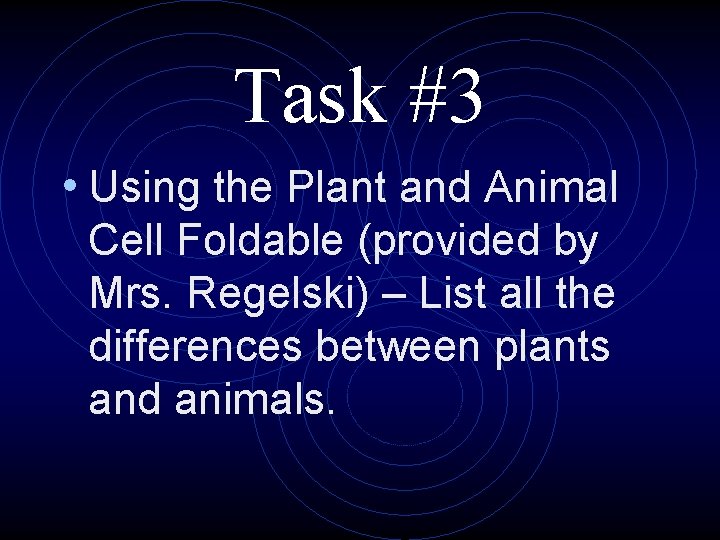 Task #3

• Using the Plant and Animal Cell Foldable (provided by Mrs. Regelski) – List all the differences between plants and animals.